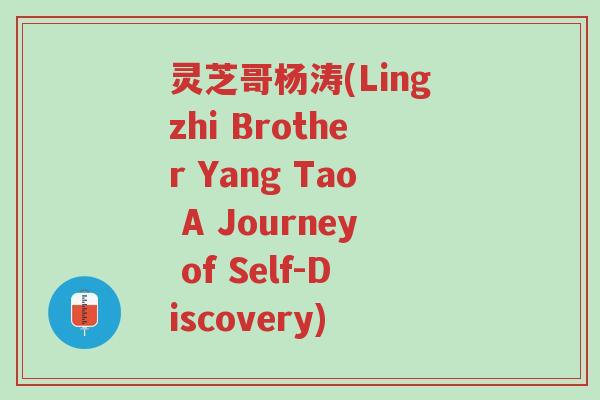 灵芝哥杨涛(Lingzhi Brother Yang Tao A Journey of Self-Discovery)